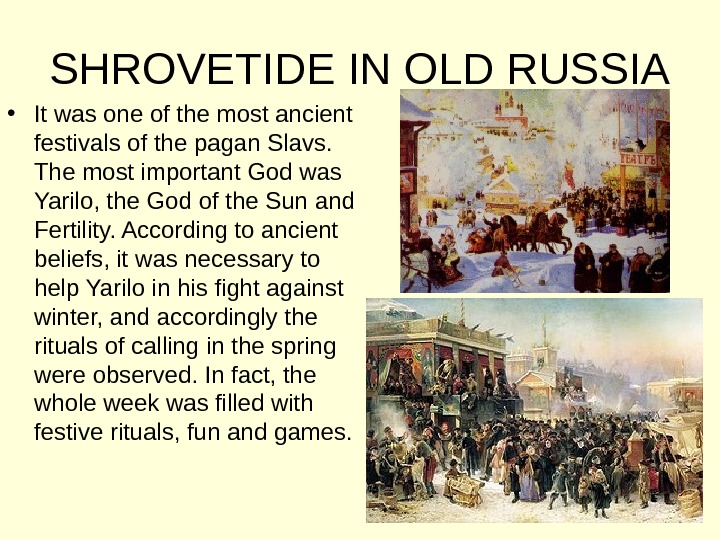 SHROVETIDE IN OLD RUSSIA

• It was one of the most ancient festivals of the pagan Slavs. The most important God was Yarilo, the God of the Sun and Fertility. According to ancient beliefs, it was necessary to help Yarilo in his fight against winter, and accordingly the rituals of calling in the spring were observed. In fact, the whole week was filled with festive rituals, fun and games.

ТЕАТРЪ